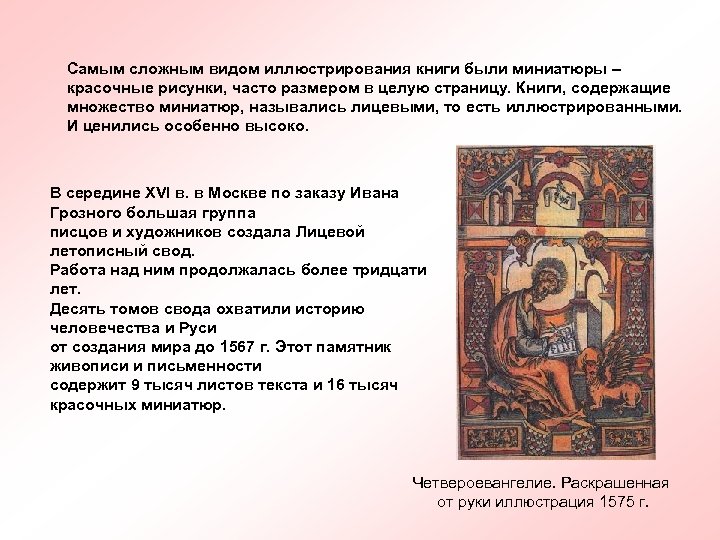 Самым сложным видом иллюстрирования книги были миниатюры – красочные рисунки, часто размером в целую страницу. Книги, содержащие множество миниатюр, назывались лицевыми, то есть иллюстрированными. И ценились особенно высоко.

В середине XVI в. в Москве по заказу Ивана Грозного большая группа писцов и художников создала Лицевой летописный свод.
Работа над ним продолжалась более тридцати лет.
Десять томов свода охватили историю человечества и Руси от создания мира до 1567 г. Этот памятник живописи и письменности содержит 9 тысяч листов текста и 16 тысяч красочных миниатюр.

Четвероевангелие. Раскрашенная от руки иллюстрация 1575 г.